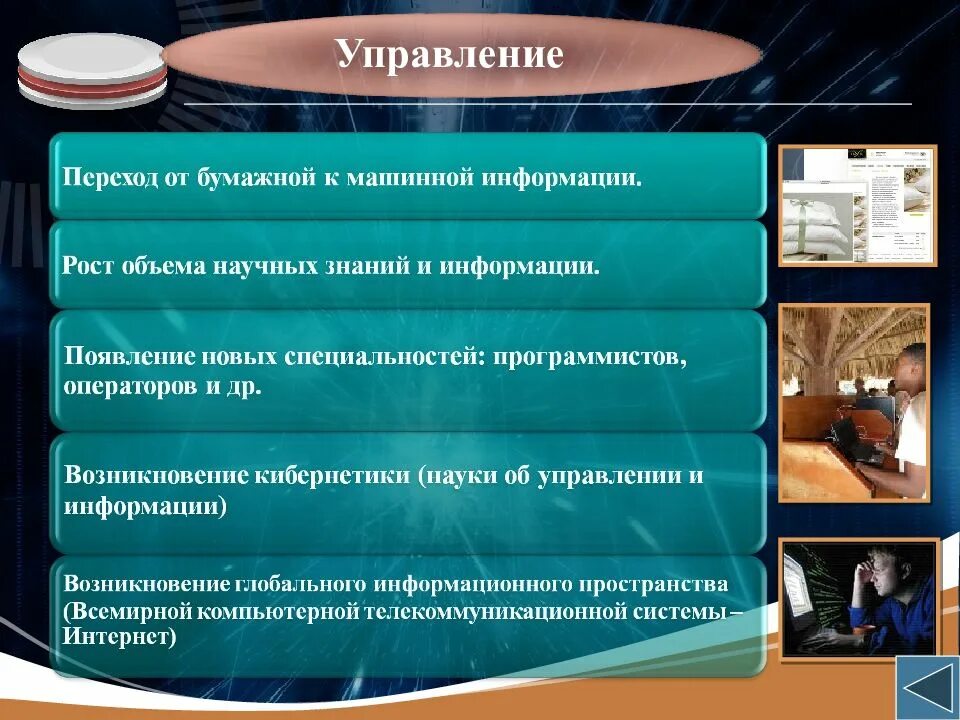 Управление

Переход от бумажной к машинной информации.

Рост объема научных знаний и информации.

Появление новых специальностей: программистов, операторов и др.

Возникновение кибернетики (науки об управлении и информации)

Возникновение глобального информационного пространства (Всемирной компьютерной телекоммуникационной системы – Интернет)